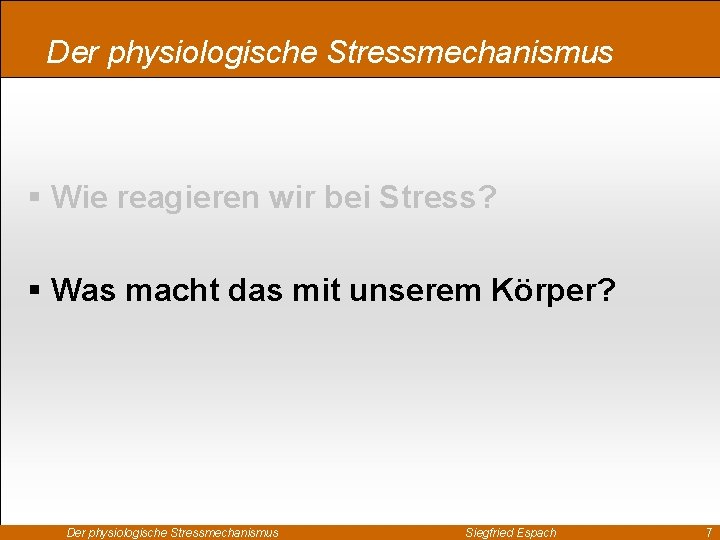 Der physiologische Stressmechanismus

▪ Wie reagieren wir bei Stress?

▪ Was macht das mit unserem Körper?

Der physiologische Stressmechanismus Siegfried Espach 7